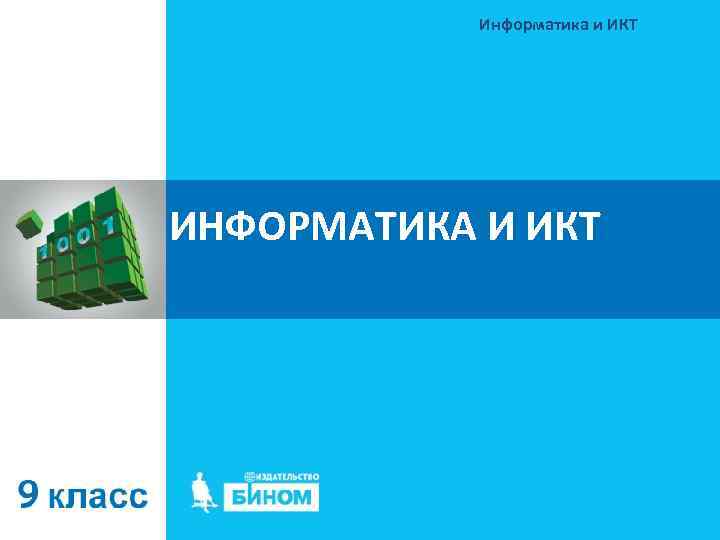 Информатика и ИКТ

1001

ИНФОРМАТИКА И ИКТ

9 класс

ИЗДАТЕЛЬСТВО
БИНОМ